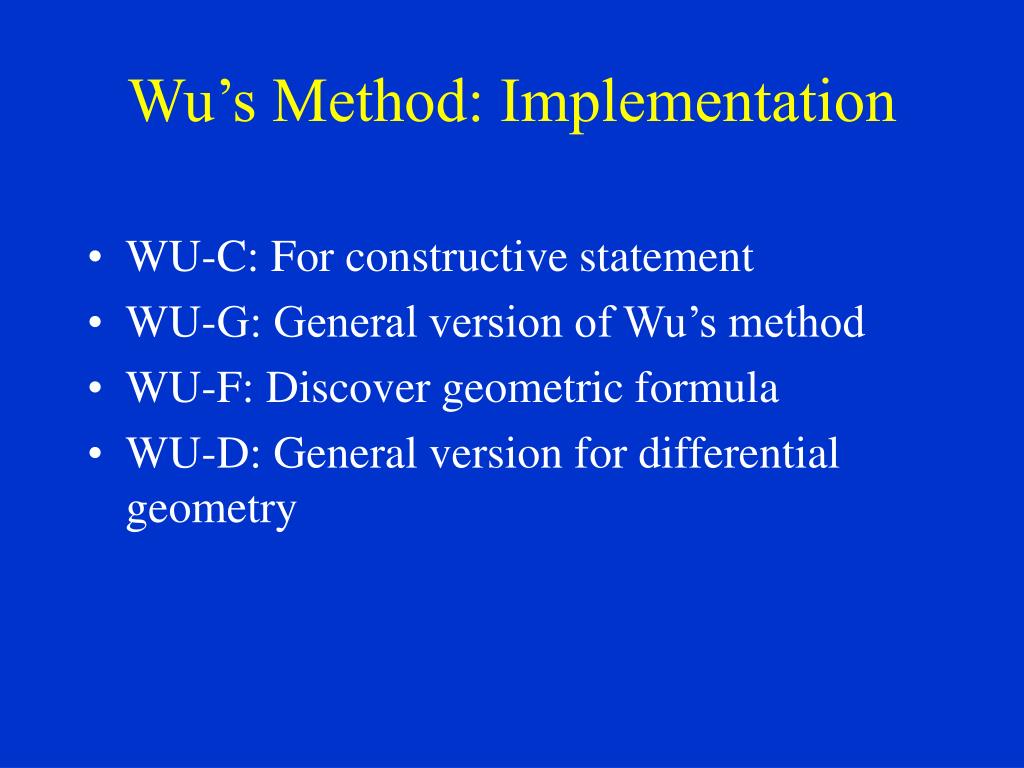 Wu’s Method: Implementation

• WU-C: For constructive statement
• WU-G: General version of Wu’s method
• WU-F: Discover geometric formula
• WU-D: General version for differential geometry